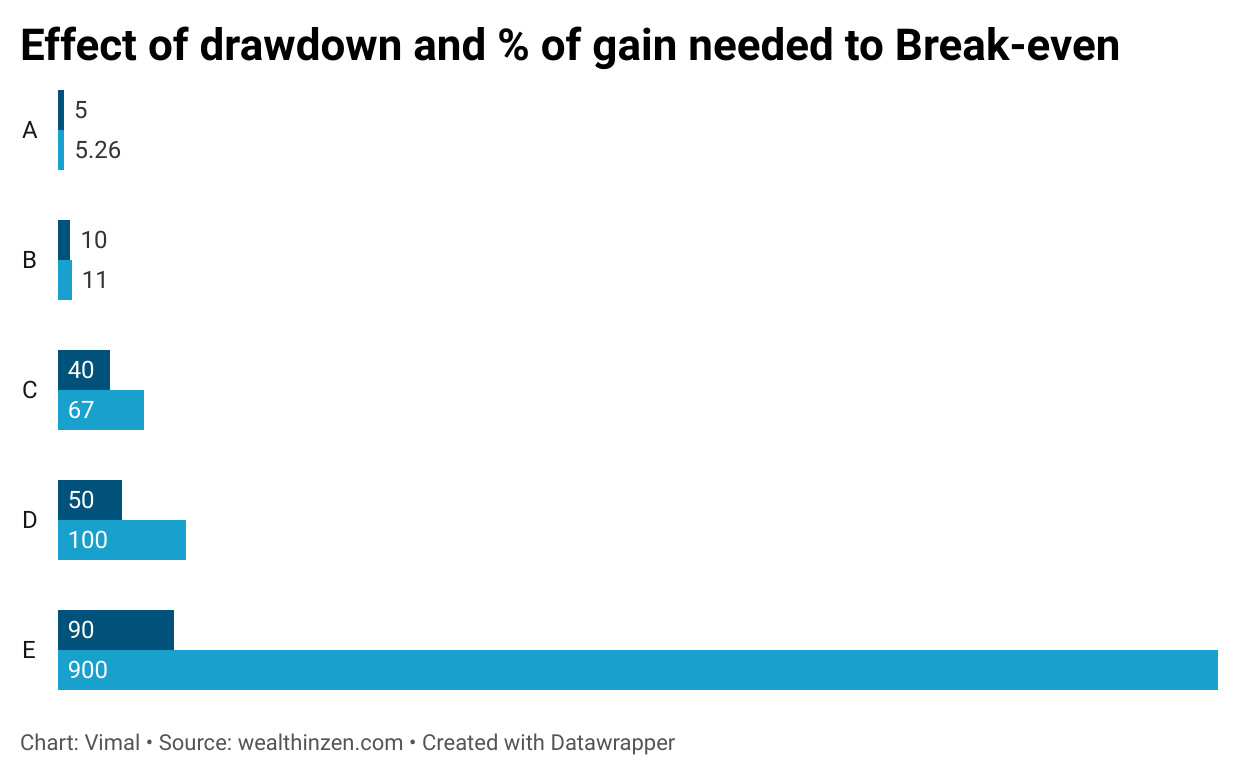 Effect of drawdown and % of gain needed to Break-even

A
5
5.26

B
10
11

C
40
67

D
50
100

E
90
900

Chart: Vimal • Source: wealthinzen.com • Created with Datawrapper